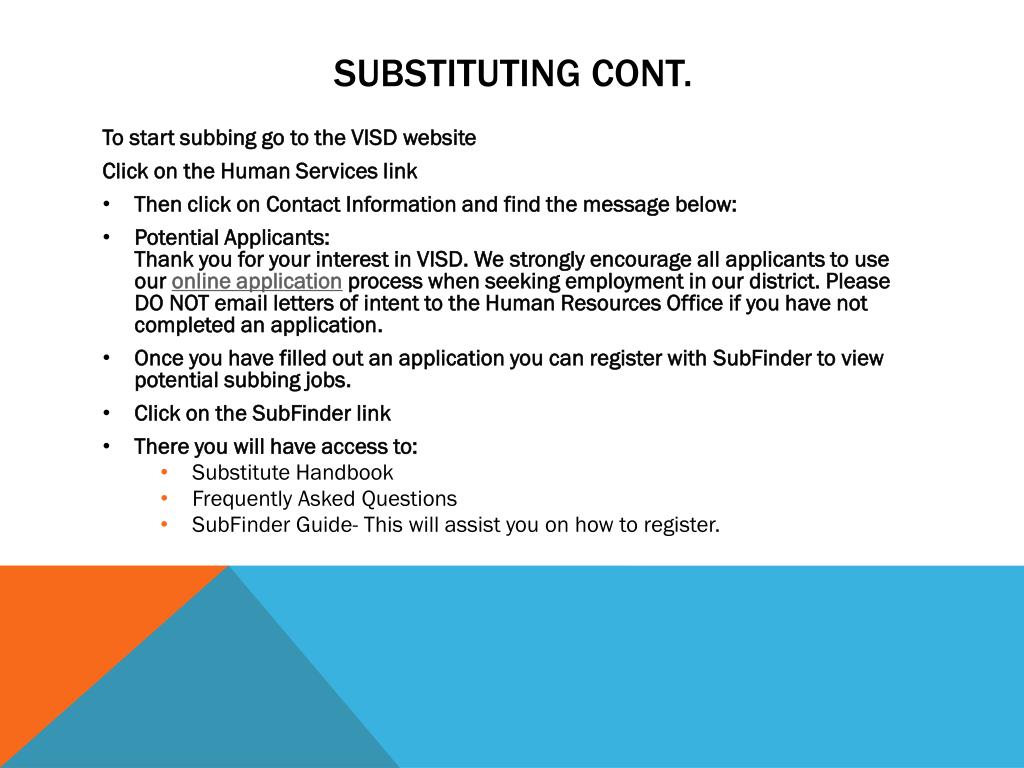 SUBSTITUTING CONT.

To start subbing go to the VISD website

Click on the Human Services link

• Then click on Contact Information and find the message below:

• Potential Applicants:
Thank you for your interest in VISD. We strongly encourage all applicants to use our online application process when seeking employment in our district. Please DO NOT email letters of intent to the Human Resources Office if you have not completed an application.

• Once you have filled out an application you can register with SubFinder to view potential subbing jobs.

• Click on the SubFinder link

• There you will have access to:
  • Substitute Handbook
  • Frequently Asked Questions
  • SubFinder Guide- This will assist you on how to register.